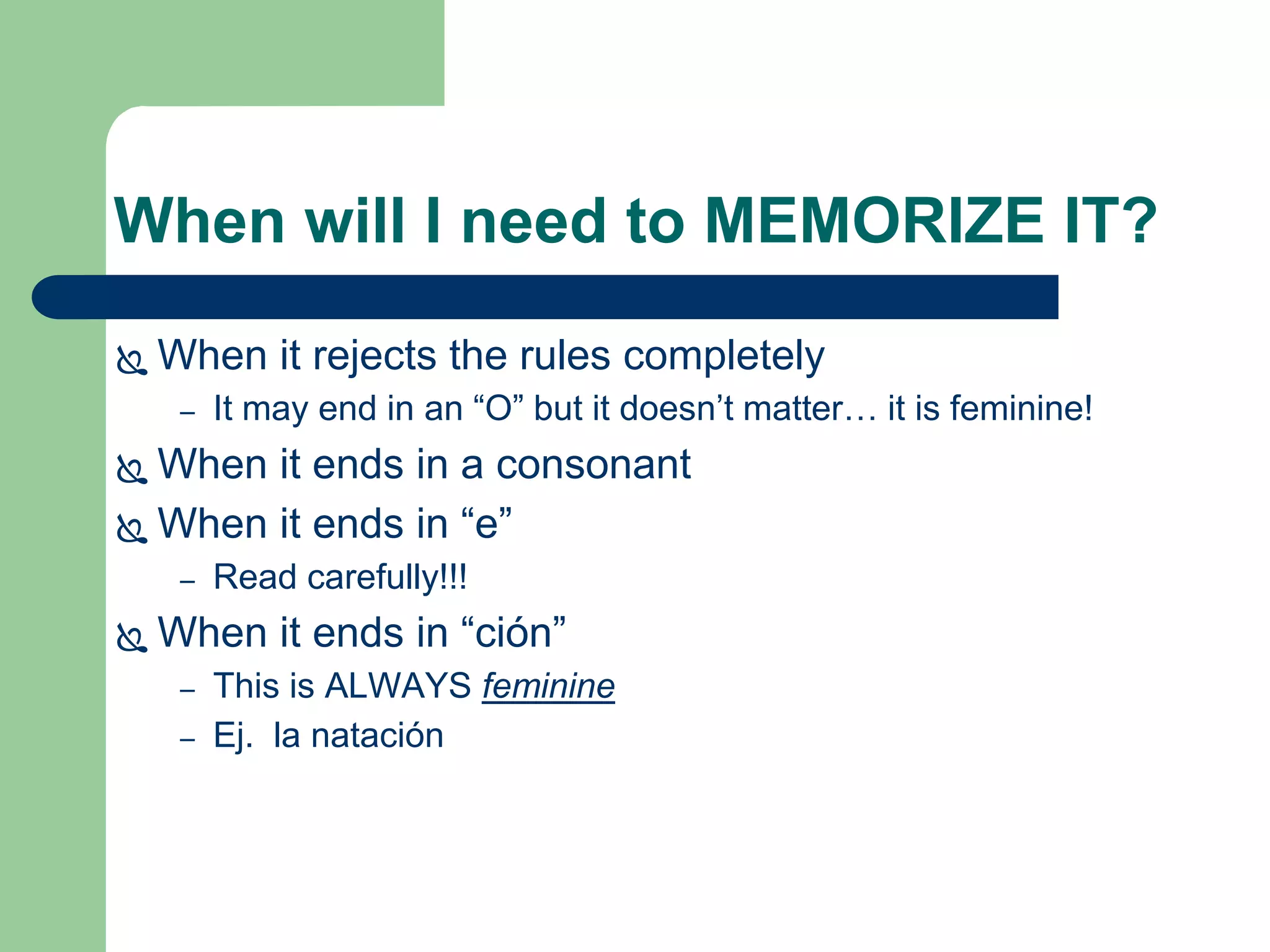 When will I need to MEMORIZE IT?

When it rejects the rules completely
– It may end in an “O” but it doesn’t matter… it is feminine!

When it ends in a consonant

When it ends in “e”
– Read carefully!!!

When it ends in “ción”
– This is ALWAYS feminine
– Ej. la natación